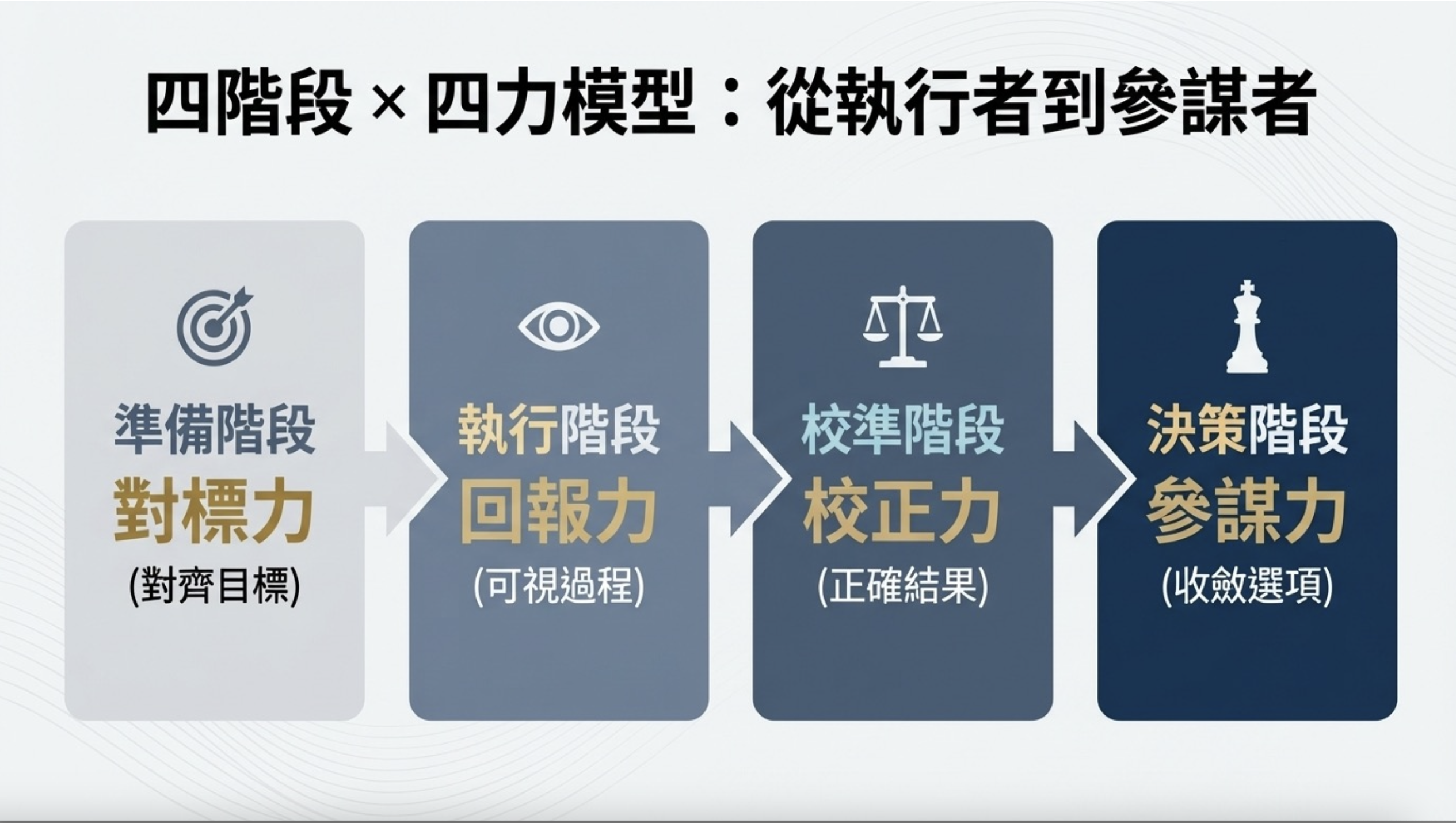 四階段 × 四力模型：從執行者到參謀者

準備階段
對標力
(對齊目標)

執行階段
回報力
(可視過程)

校準階段
校正力
(正確結果)

決策階段
參謀力
(收斂選項)